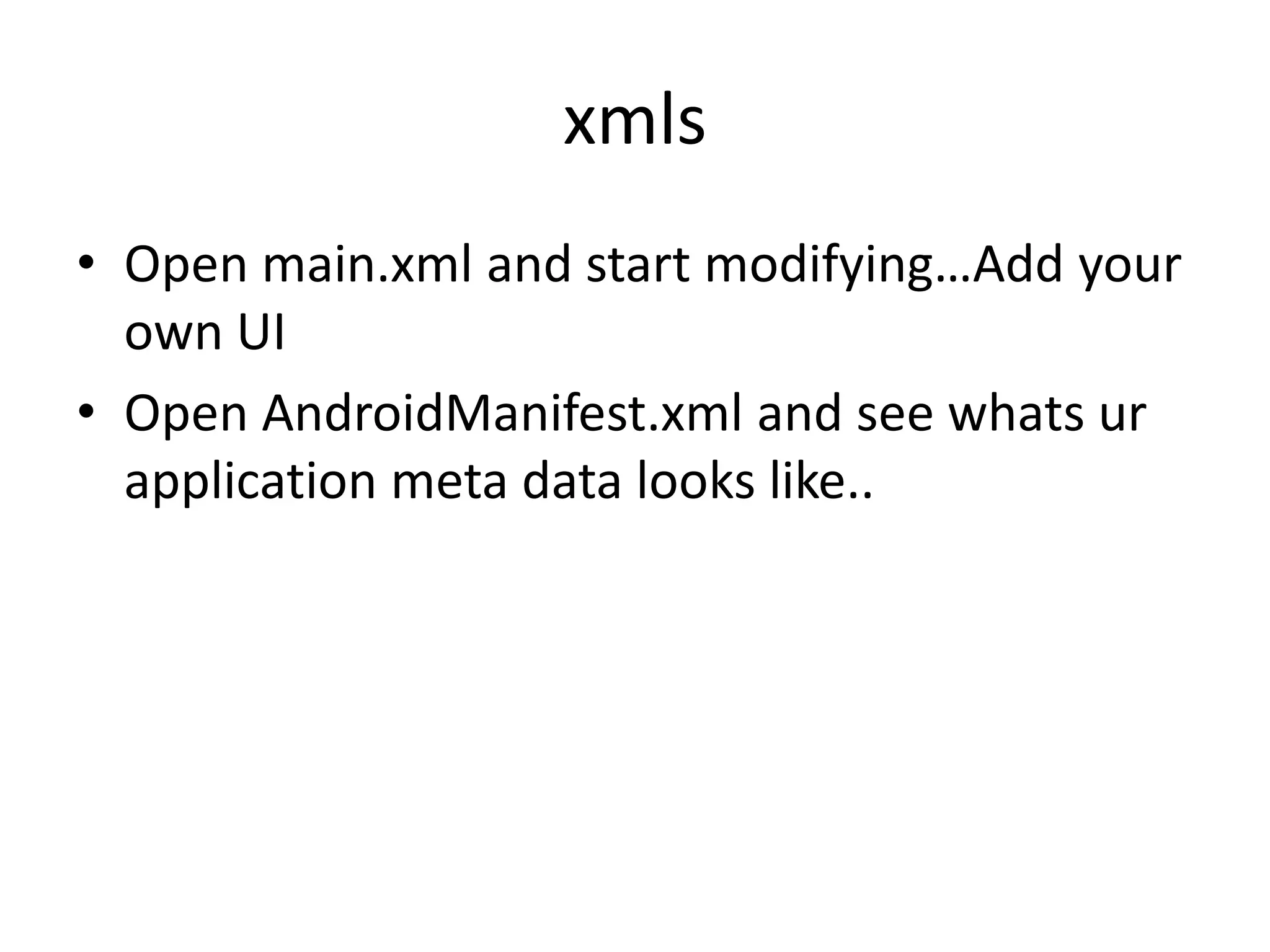 xmls

• Open main.xml and start modifying…Add your own UI
• Open AndroidManifest.xml and see whats ur application meta data looks like..